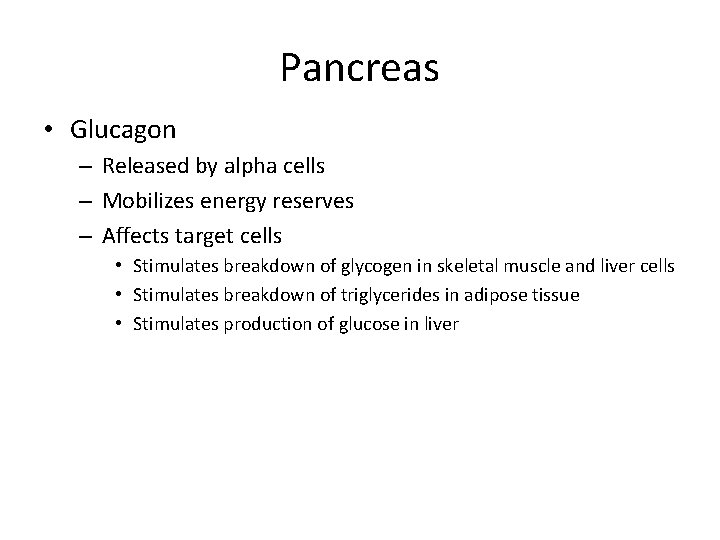 Pancreas

• Glucagon
– Released by alpha cells
– Mobilizes energy reserves
– Affects target cells
• Stimulates breakdown of glycogen in skeletal muscle and liver cells
• Stimulates breakdown of triglycerides in adipose tissue
• Stimulates production of glucose in liver